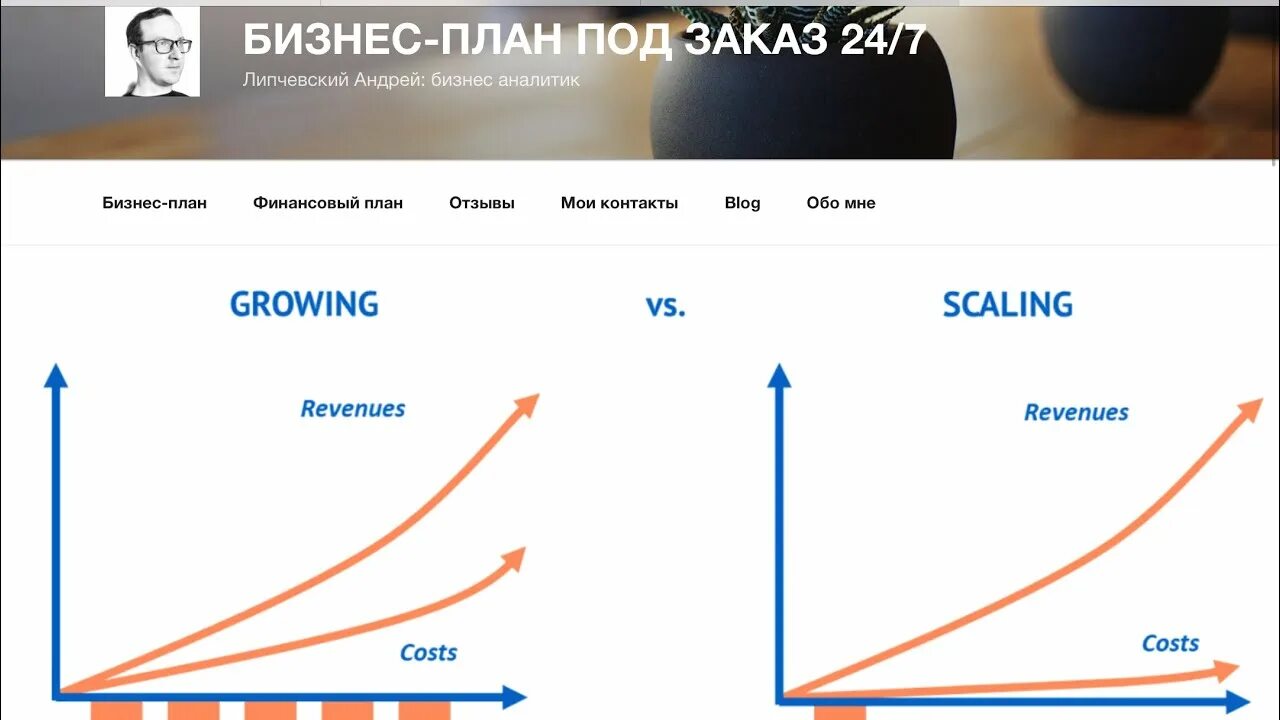 БИЗНЕС-ПЛАН ПОД ЗАКАЗ 24/7
Липчевский Андрей: бизнес аналитик

Бизнес-план Финансовый план Отзывы Мои контакты Blog Обо мне

GROWING

vs.

SCALING

Revenues

Costs

Revenues

Costs